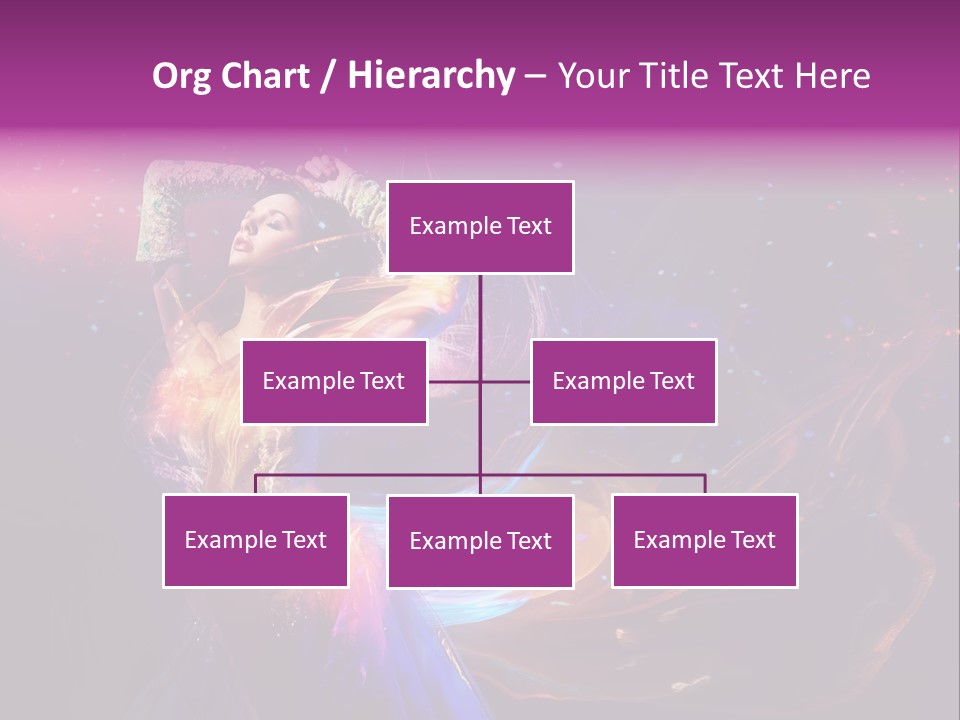 Org Chart / Hierarchy – Your Title Text Here

Example Text

Example Text

Example Text

Example Text

Example Text

Example Text